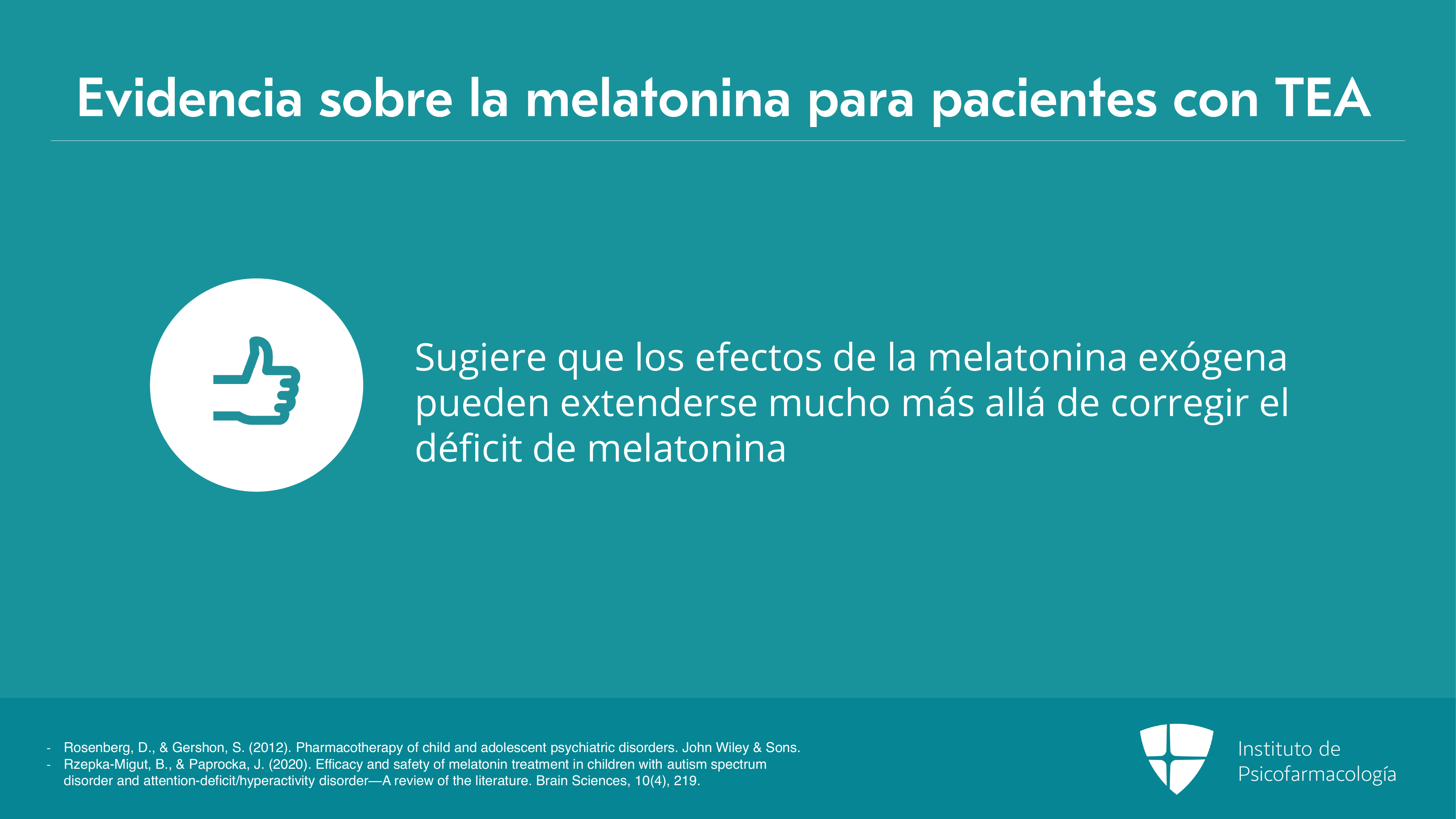 Evidencia sobre la melatonina para pacientes con TEA

Sugiere que los efectos de la melatonina exógena pueden extenderse mucho más allá de corregir el déficit de melatonina

- Rosenberg, D., & Gershon, S. (2012). Pharmacotherapy of child and adolescent psychiatric disorders. John Wiley & Sons.
- Rzepka-Migut, B., & Paprocka, J. (2020). Efficacy and safety of melatonin treatment in children with autism spectrum disorder and attention-deficit/hyperactivity disorder—A review of the literature. Brain Sciences, 10(4), 219.

Instituto de Psicofarmacología